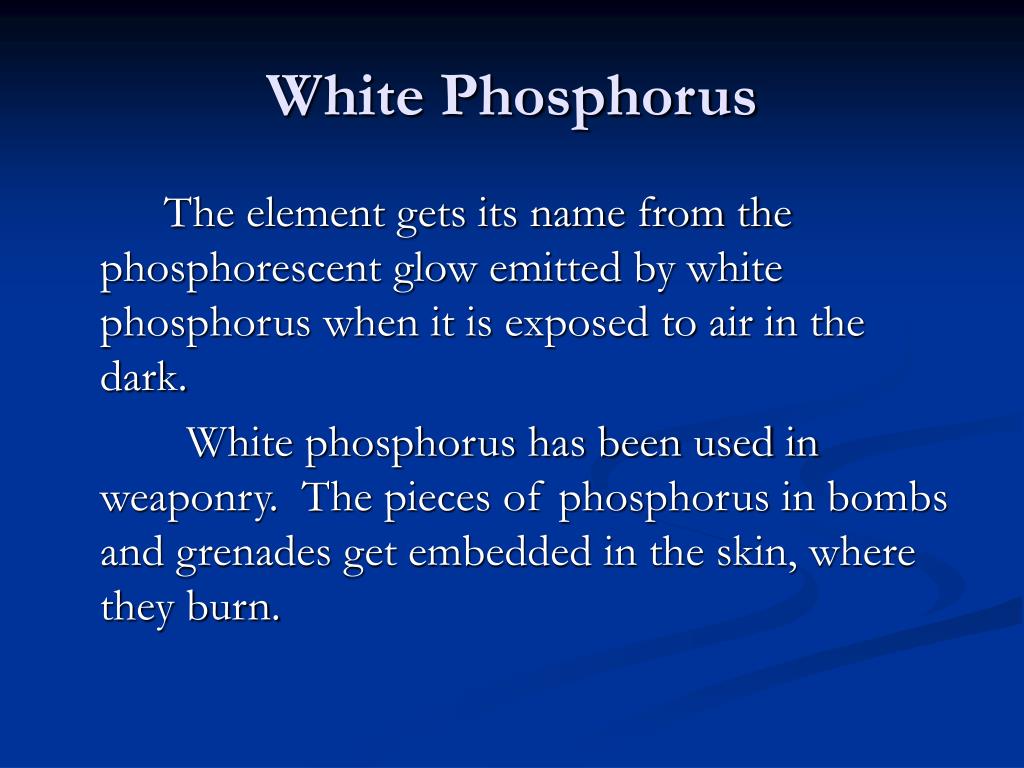 White Phosphorus

The element gets its name from the phosphorescent glow emitted by white phosphorus when it is exposed to air in the dark.

White phosphorus has been used in weaponry. The pieces of phosphorus in bombs and grenades get embedded in the skin, where they burn.